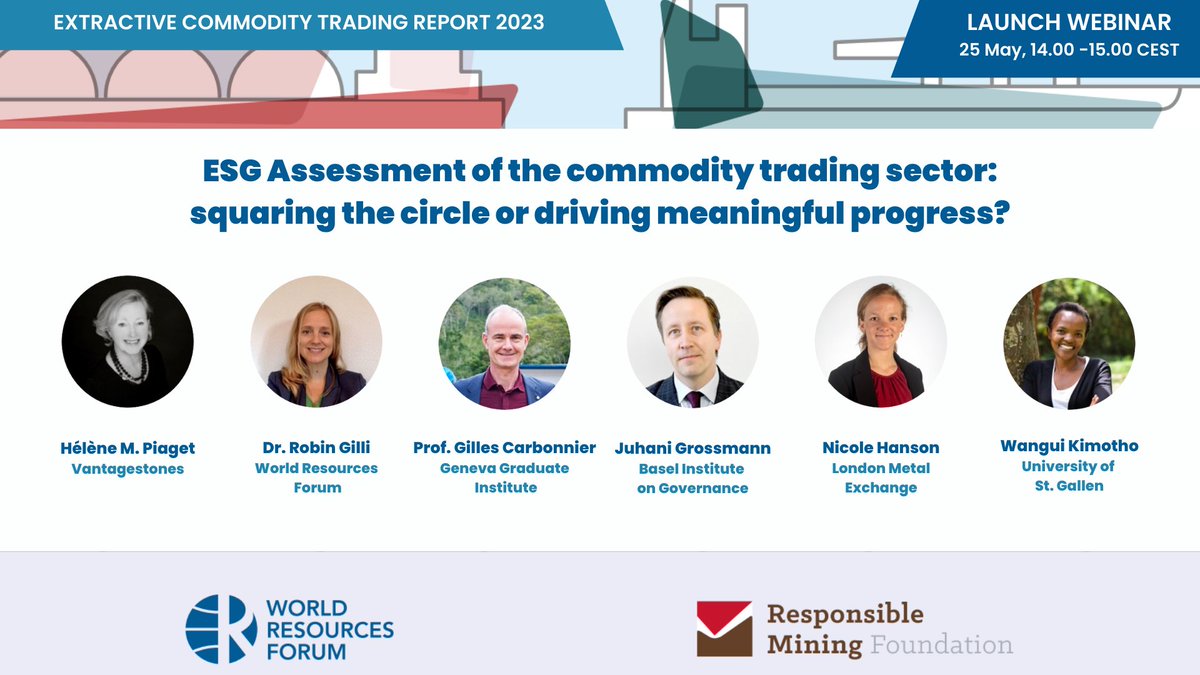 EXTRACTIVE COMMODITY TRADING REPORT 2023

LAUNCH WEBINAR
25 May, 14.00 -15.00 CEST

ESG Assessment of the commodity trading sector: squaring the circle or driving meaningful progress?

Hélène M. Piaget
Vantagestones

Dr. Robin Gilli
World Resources Forum

Prof. Gilles Carbonnier
Geneva Graduate Institute

Juhani Grossmann
Basel Institute on Governance

Nicole Hanson
London Metal Exchange

Wangui Kimotho
University of St. Gallen

WORLD RESOURCES FORUM

Responsible Mining Foundation